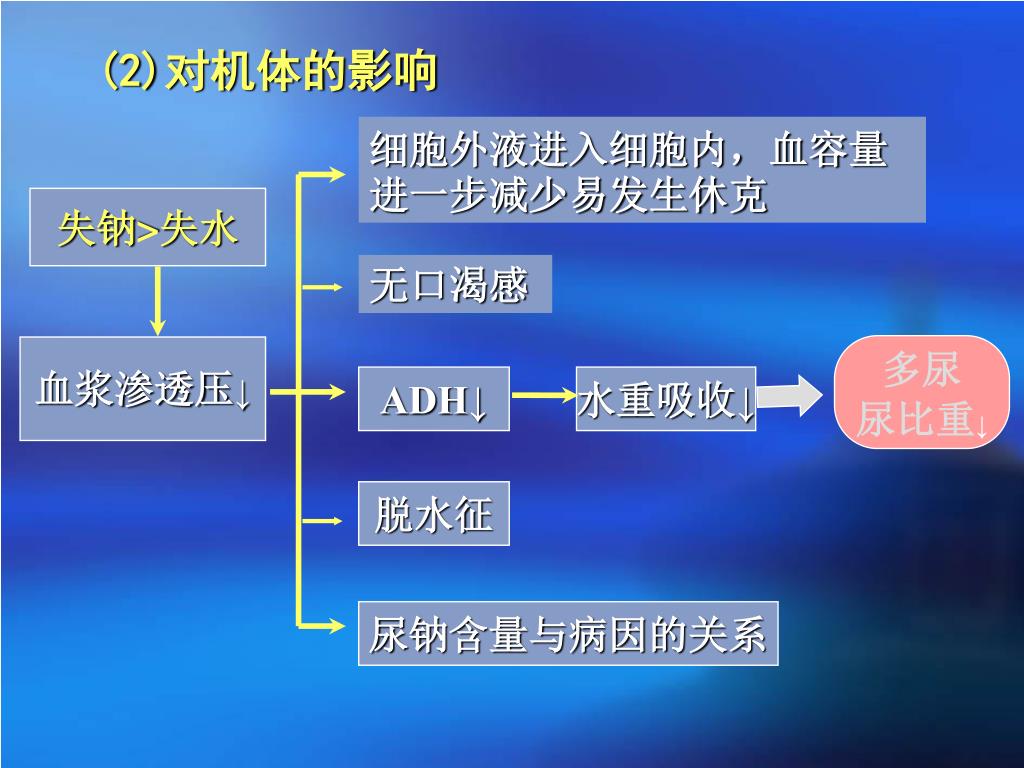 (2) 对机体的影响

失钠>失水

血浆渗透压↓

细胞外液进入细胞内，血容量进一步减少易发生休克

无口渴感

ADH↓

水重吸收↓

多尿
尿比重↓

脱水征

尿钠含量与病因的关系